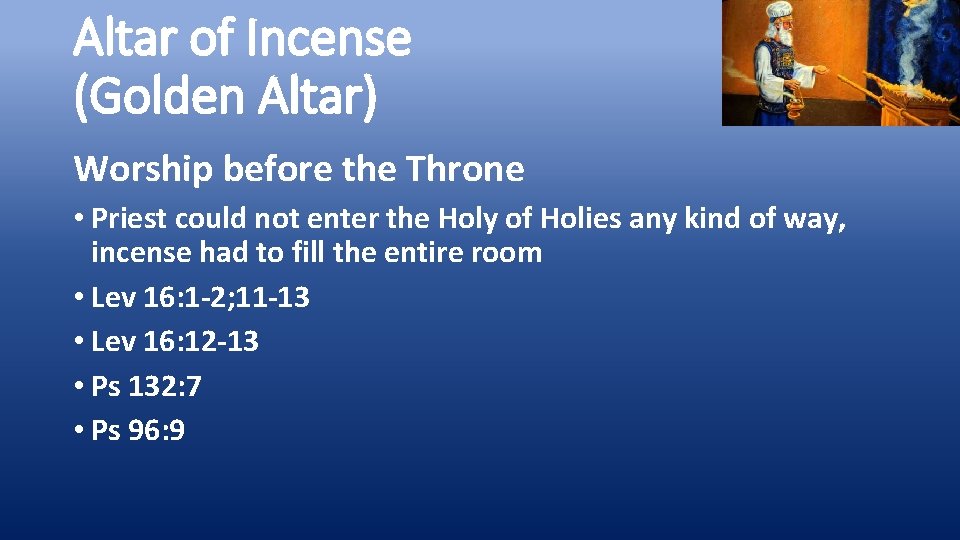 Altar of Incense
(Golden Altar)

Worship before the Throne

• Priest could not enter the Holy of Holies any kind of way, incense had to fill the entire room
• Lev 16:1-2;11-13
• Lev 16:12-13
• Ps 132:7
• Ps 96:9